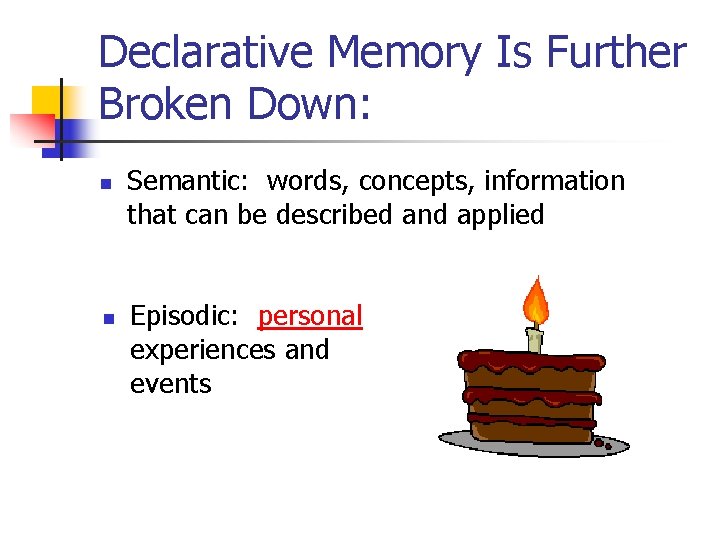 Declarative Memory Is Further Broken Down:

- Semantic: words, concepts, information that can be described and applied

- Episodic: personal experiences and events